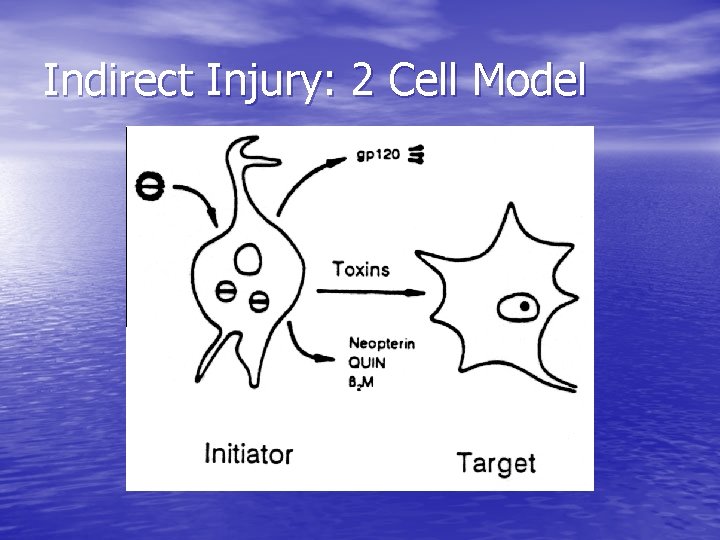 Indirect Injury: 2 Cell Model

gp120

Toxins

Neopterin
QUIN
$B_2M$

Initiator

Target